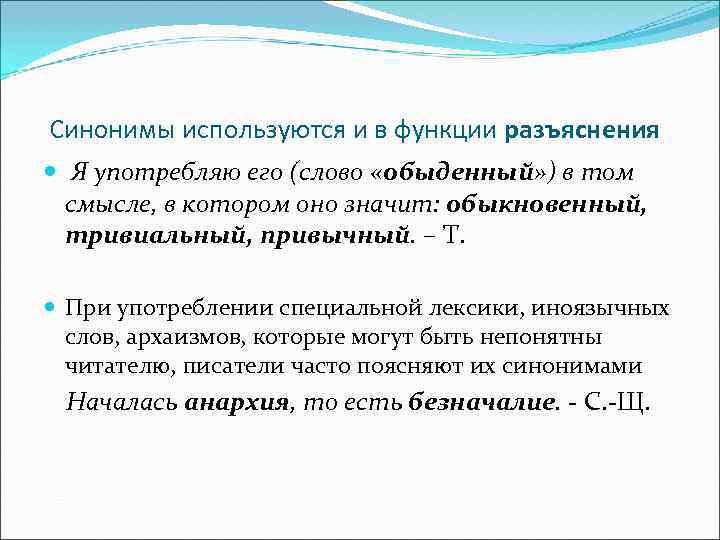 Синонимы используются и в функции разъяснения

Я употребляю его (слово «обыденный») в том смысле, в котором оно значит: обыкновенный, тривиальный, привычный. – Т.

При употреблении специальной лексики, иноязычных слов, архаизмов, которые могут быть непонятны читателю, писатели часто поясняют их синонимами

Началась анархия, то есть безначалие. - С.-Щ.